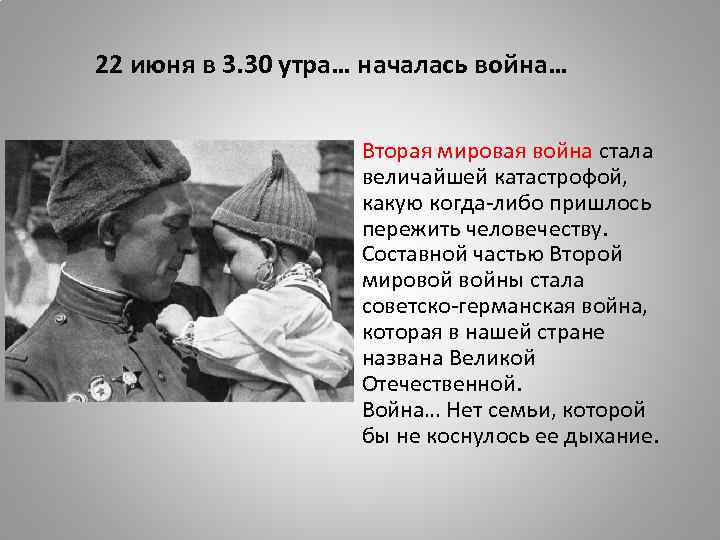 22 июня в 3.30 утра… началась война…

Вторая мировая война стала величайшей катастрофой, какую когда-либо пришлось пережить человечеству. Составной частью Второй мировой войны стала советско-германская война, которая в нашей стране названа Великой Отечественной.
Война… Нет семьи, которой бы не коснулось ее дыхание.